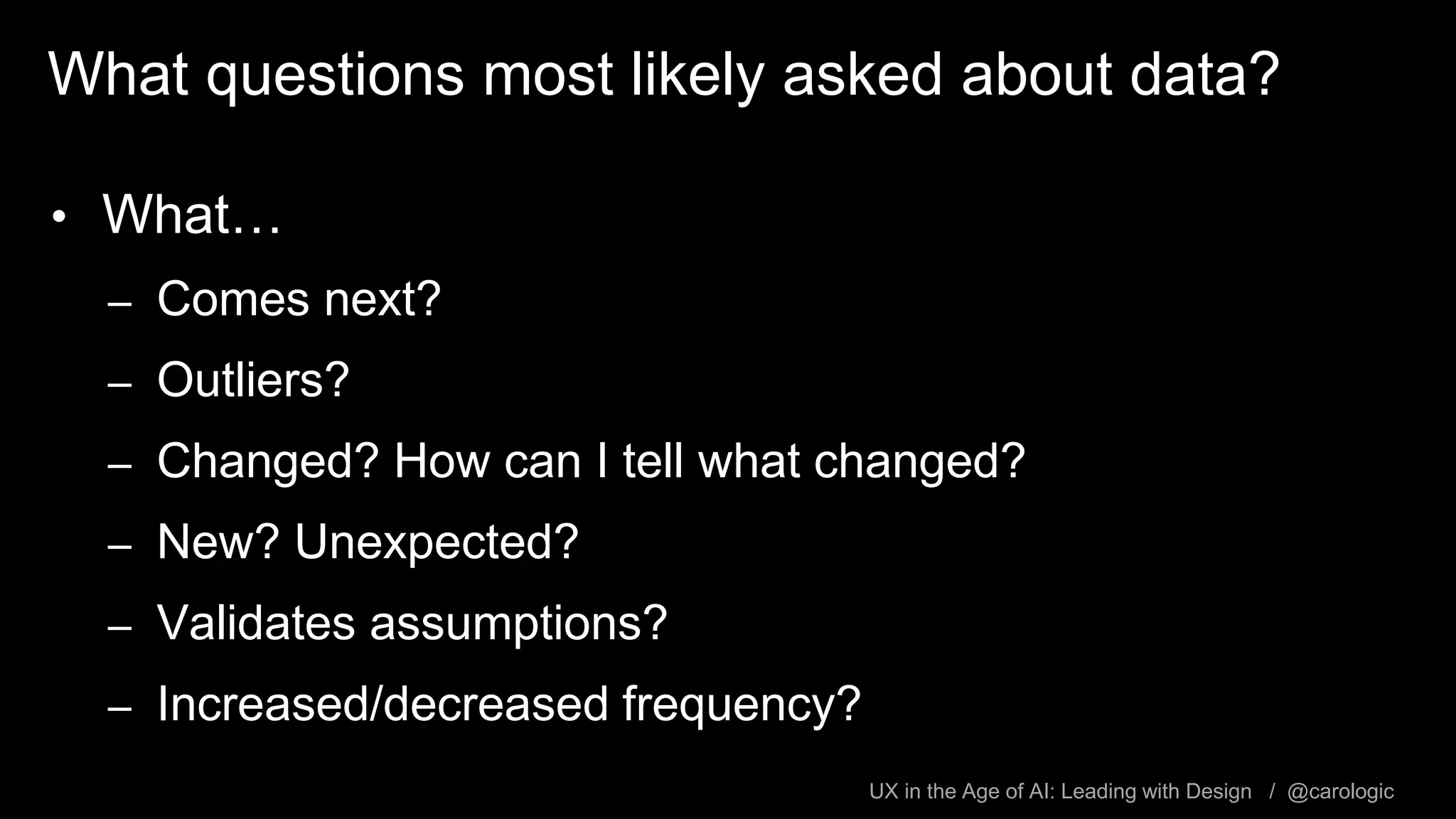 What questions most likely asked about data?

• What…
  – Comes next?
  – Outliers?
  – Changed? How can I tell what changed?
  – New? Unexpected?
  – Validates assumptions?
  – Increased/decreased frequency?

UX in the Age of AI: Leading with Design / @carologic